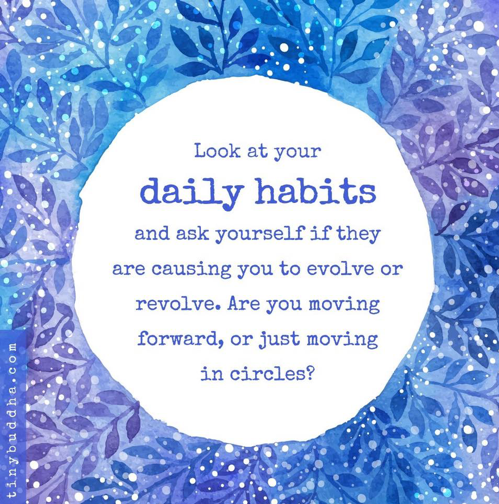 Look at your
daily habits
and ask yourself if they are causing you to evolve or revolve. Are you moving forward, or just moving in circles?

tinybuddha.com